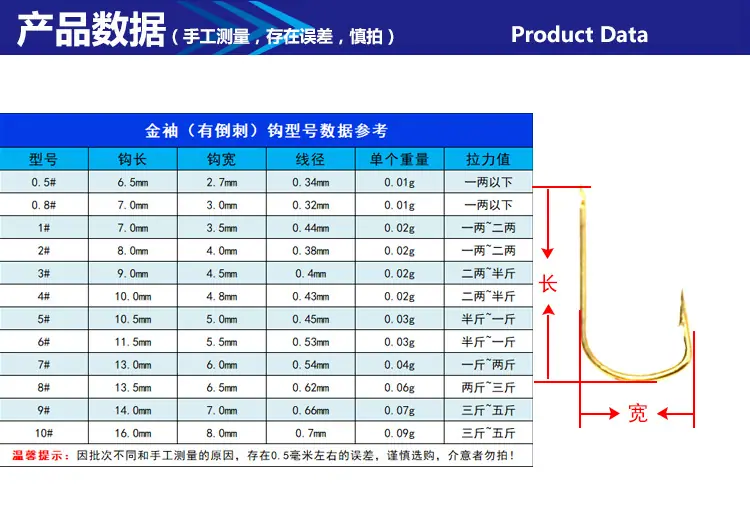 产品数据（手工测量，存在误差，慎拍） Product Data

金袖（有倒刺）钩型号数据参考

| 型号 | 钩长 | 钩宽 | 线径 | 单个重量 | 拉力值 |
|---|---|---|---|---|---|
| 0.5# | 6.5mm | 2.7mm | 0.34mm | 0.01g | 一两以下 |
| 0.8# | 7.0mm | 3.0mm | 0.32mm | 0.01g | 一两以下 |
| 1# | 7.0mm | 3.5mm | 0.44mm | 0.02g | 一两~二两 |
| 2# | 8.0mm | 4.0mm | 0.38mm | 0.02g | 一两~二两 |
| 3# | 9.0mm | 4.5mm | 0.4mm | 0.02g | 二两~半斤 |
| 4# | 10.0mm | 4.8mm | 0.43mm | 0.02g | 二两~半斤 |
| 5# | 10.5mm | 5.0mm | 0.45mm | 0.03g | 半斤~一斤 |
| 6# | 11.5mm | 5.5mm | 0.53mm | 0.03g | 半斤~一斤 |
| 7# | 13.0mm | 6.0mm | 0.54mm | 0.04g | 一斤~两斤 |
| 8# | 13.5mm | 6.5mm | 0.62mm | 0.06g | 两斤~三斤 |
| 9# | 14.0mm | 7.0mm | 0.66mm | 0.07g | 三斤~五斤 |
| 10# | 16.0mm | 8.0mm | 0.7mm | 0.09g | 三斤~五斤 |

温馨提示：因批次不同和手工测量的原因，存在0.5毫米左右的误差，谨慎选购，介意者勿拍！

长

宽